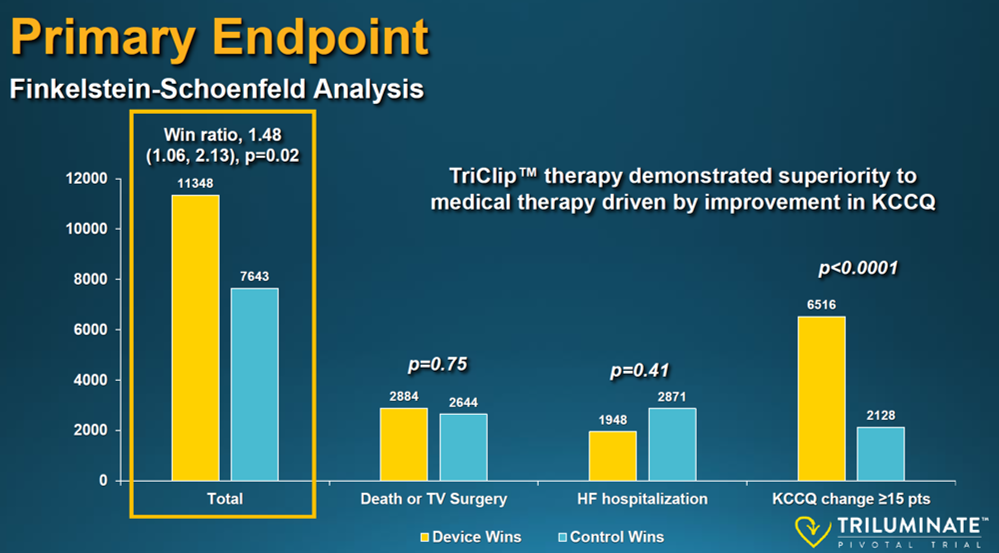 Primary Endpoint

Finkelstein-Schoenfeld Analysis

Win ratio, 1.48 (1.06, 2.13), p=0.02

TriClip™ therapy demonstrated superiority to medical therapy driven by improvement in KCCQ

12000
10000
8000
6000
4000
2000
0

11348
7643

p=0.75
2884
2644

p=0.41
1948
2871

p<0.0001
6516
2128

Total
Death or TV Surgery
HF hospitalization
KCCQ change ≥15 pts

Device Wins
Control Wins

TRILUMINATE™
PIVOTAL TRIAL